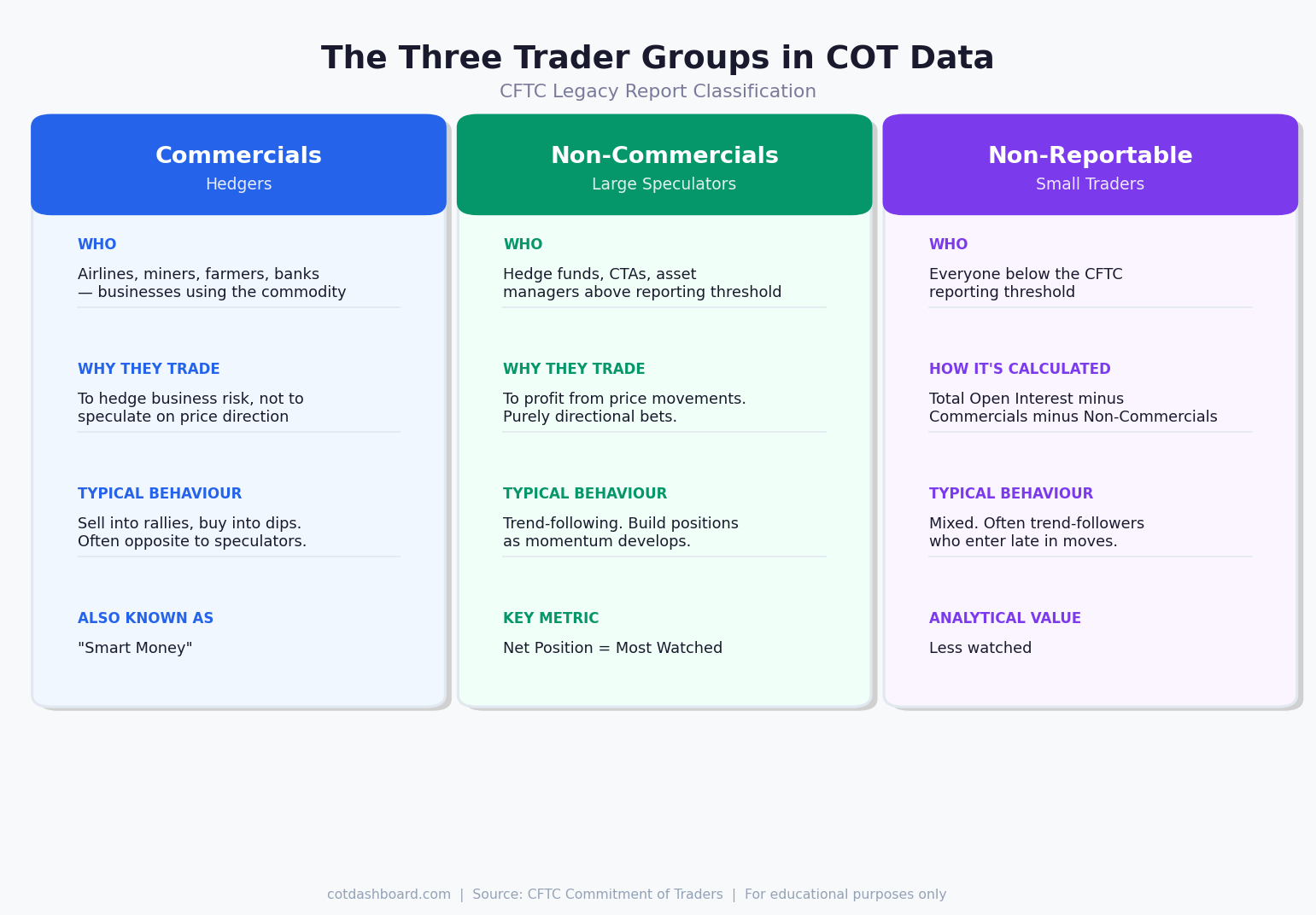 The Three Trader Groups in COT Data

CFTC Legacy Report Classification

Commercials
Hedgers

WHO
Airlines, miners, farmers, banks — businesses using the commodity

WHY THEY TRADE
To hedge business risk, not to speculate on price direction

TYPICAL BEHAVIOUR
Sell into rallies, buy into dips. Often opposite to speculators.

ALSO KNOWN AS
"Smart Money"

Non-Commercials
Large Speculators

WHO
Hedge funds, CTAs, asset managers above reporting threshold

WHY THEY TRADE
To profit from price movements. Purely directional bets.

TYPICAL BEHAVIOUR
Trend-following. Build positions as momentum develops.

KEY METRIC
Net Position = Most Watched

Non-Reportable
Small Traders

WHO
Everyone below the CFTC reporting threshold

HOW IT'S CALCULATED
Total Open Interest minus Commercials minus Non-Commercials

TYPICAL BEHAVIOUR
Mixed. Often trend-followers who enter late in moves.

ANALYTICAL VALUE
Less watched

cotdashboard.com | Source: CFTC Commitment of Traders | For educational purposes only